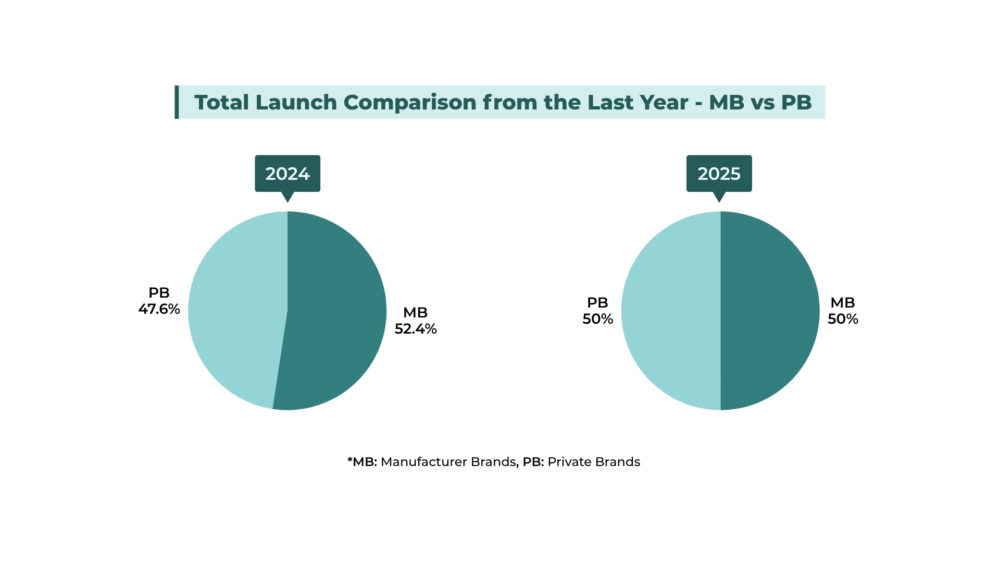 Total Launch Comparison from the Last Year - MB vs PB

2024

PB
47.6%

MB
52.4%

2025

PB
50%

MB
50%

*MB: Manufacturer Brands, PB: Private Brands